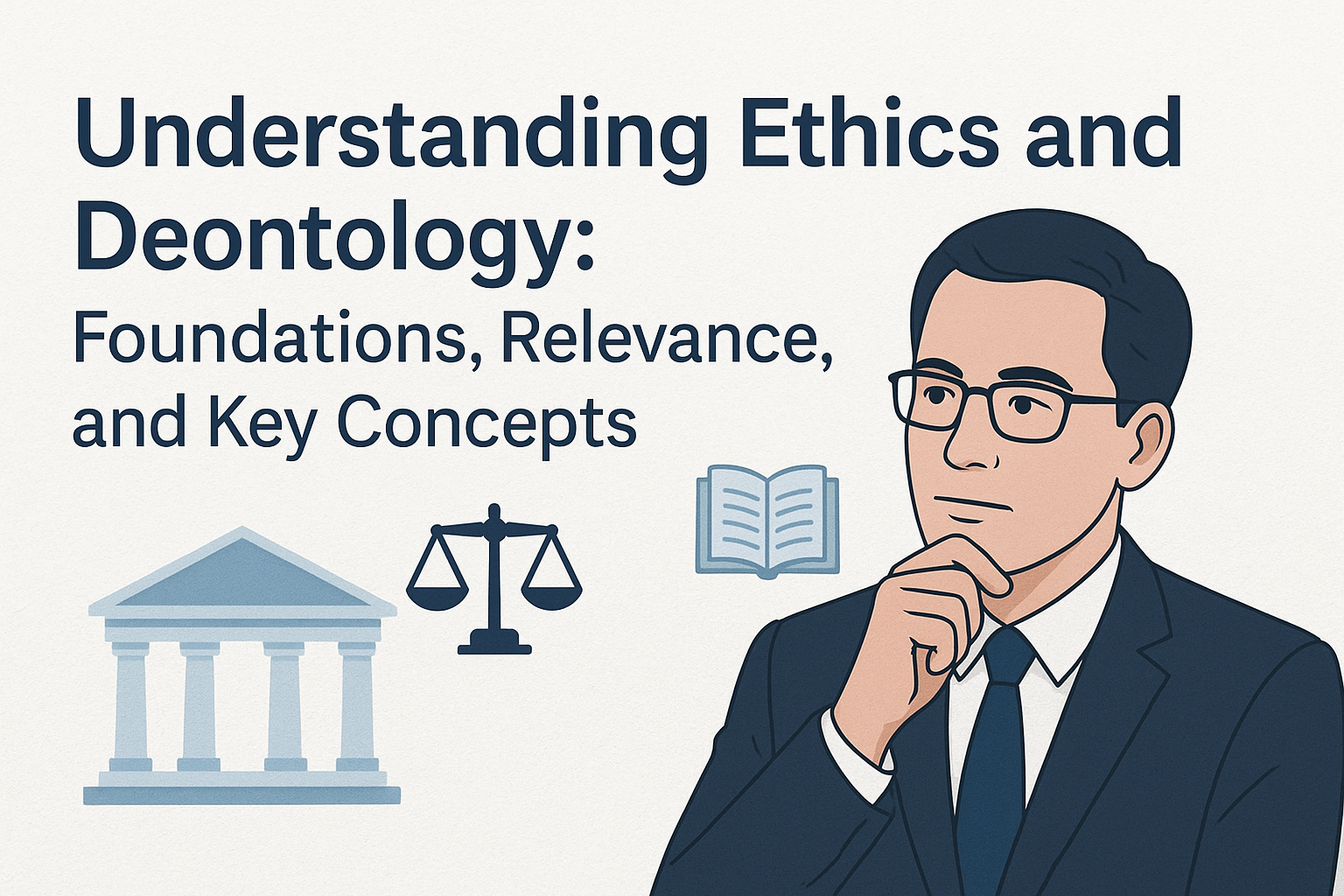 Understanding Ethics and Deontology:
Foundations, Relevance, and Key Concepts